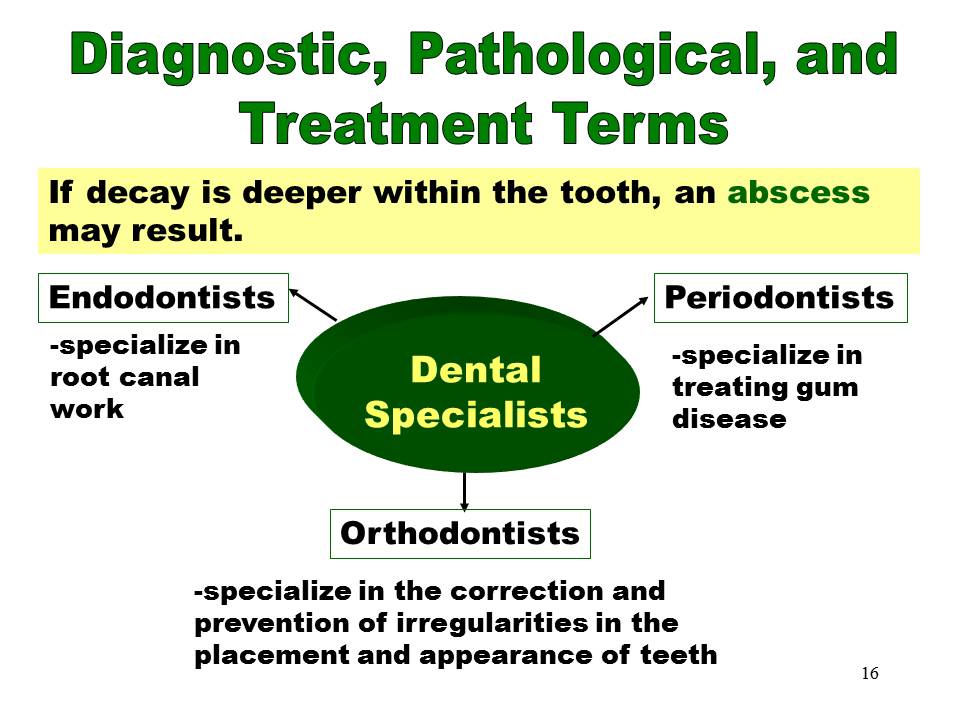 Diagnostic, Pathological, and Treatment Terms

If decay is deeper within the tooth, an abscess may result.

Endodontists

-specialize in root canal work

Dental Specialists

Periodontists

-specialize in treating gum disease

Orthodontists

-specialize in the correction and prevention of irregularities in the placement and appearance of teeth

16